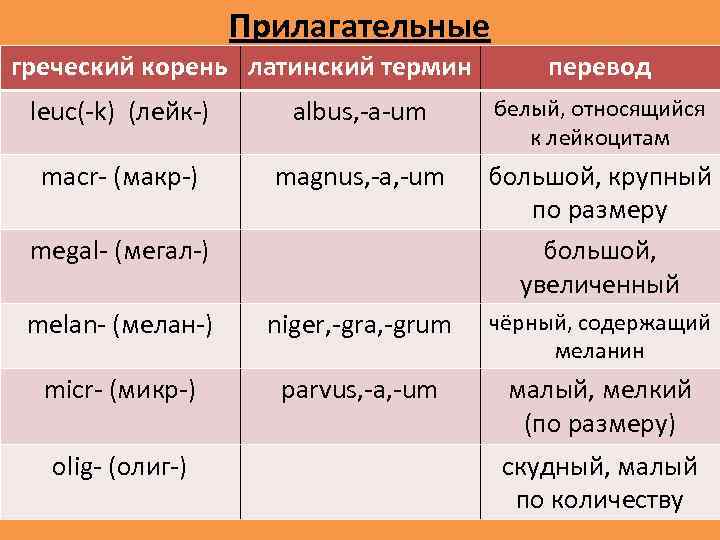 Прилагательные

| греческий корень | латинский термин | перевод |
|---|---|---|
| leuc(-k) (лейк-) | albus,-a-um | белый, относящийся к лейкоцитам |
| macr- (макр-) | magnus,-a,-um | большой, крупный по размеру |
| megal- (мегал-) | | большой, увеличенный |
| melan- (мелан-) | niger,-gra,-grum | чёрный, содержащий меланин |
| micr- (микр-) | parvus,-a,-um | малый, мелкий (по размеру) |
| olig- (олиг-) | | скудный, малый по количеству |